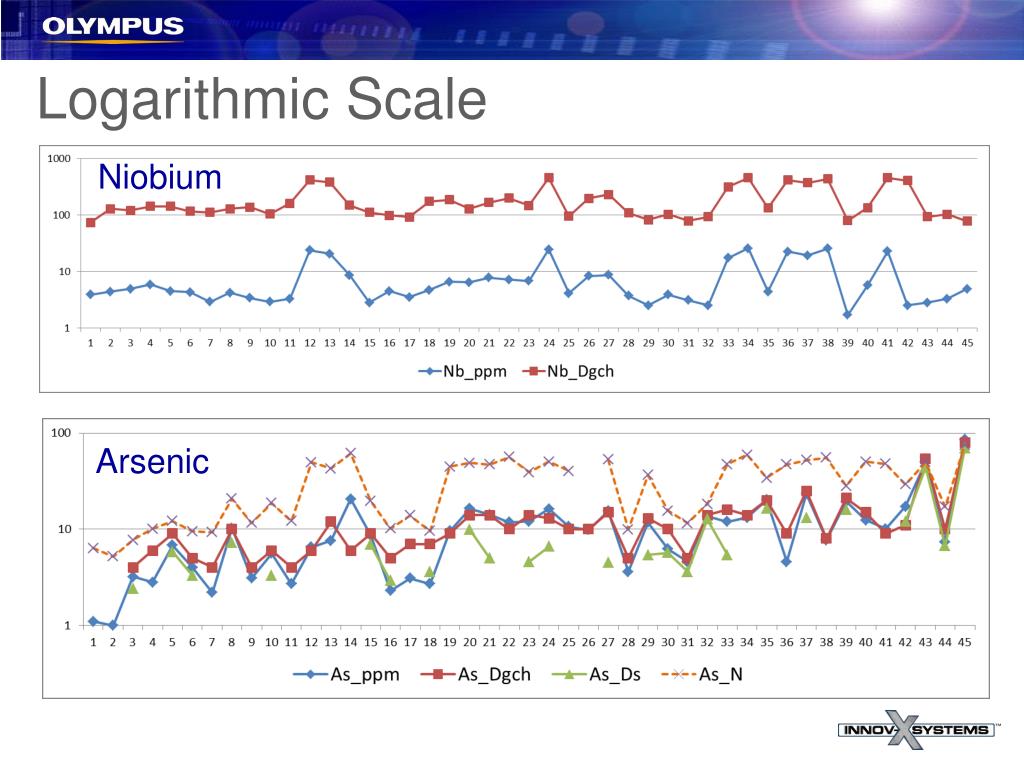 OLYMPUS

Logarithmic Scale

Niobium

1000
100
10
1

1 2 3 4 5 6 7 8 9 10 11 12 13 14 15 16 17 18 19 20 21 22 23 24 25 26 27 28 29 30 31 32 33 34 35 36 37 38 39 40 41 42 43 44 45

Nb_ppm Nb_Dgch

Arsenic

100
10
1

1 2 3 4 5 6 7 8 9 10 11 12 13 14 15 16 17 18 19 20 21 22 23 24 25 26 27 28 29 30 31 32 33 34 35 36 37 38 39 40 41 42 43 44 45

As_ppm As_Dgch As_Ds As_N

INNOV-X SYSTEMS